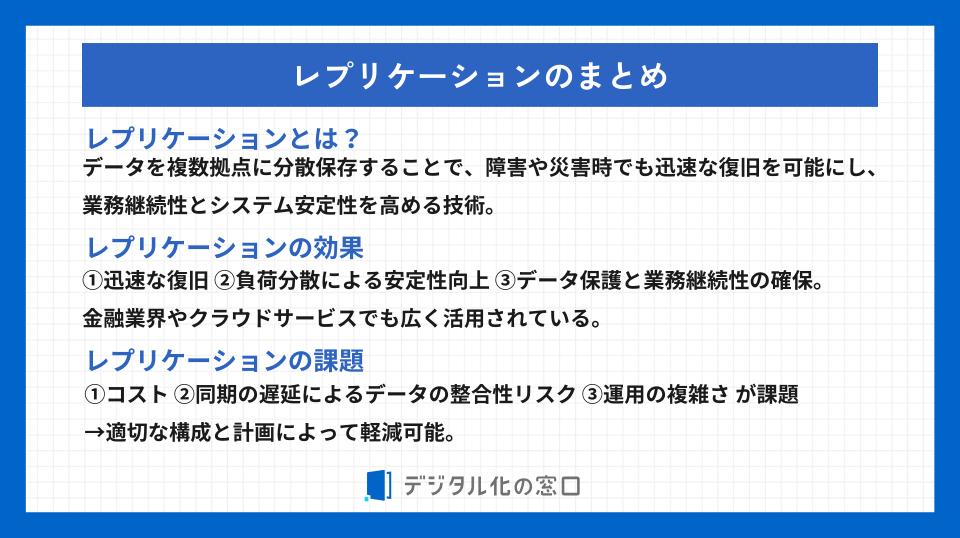 レプリケーションのまとめ

レプリケーションとは？
データを複数拠点に分散保存することで、障害や災害時でも迅速な復旧を可能にし、業務継続性とシステム安定性を高める技術。

レプリケーションの効果
①迅速な復旧 ②負荷分散による安定性向上 ③データ保護と業務継続性の確保。
金融業界やクラウドサービスでも広く活用されている。

レプリケーションの課題
①コスト ②同期の遅延によるデータの整合性リスク ③運用の複雑さ が課題
→適切な構成と計画によって軽減可能。

デジタル化の窓口